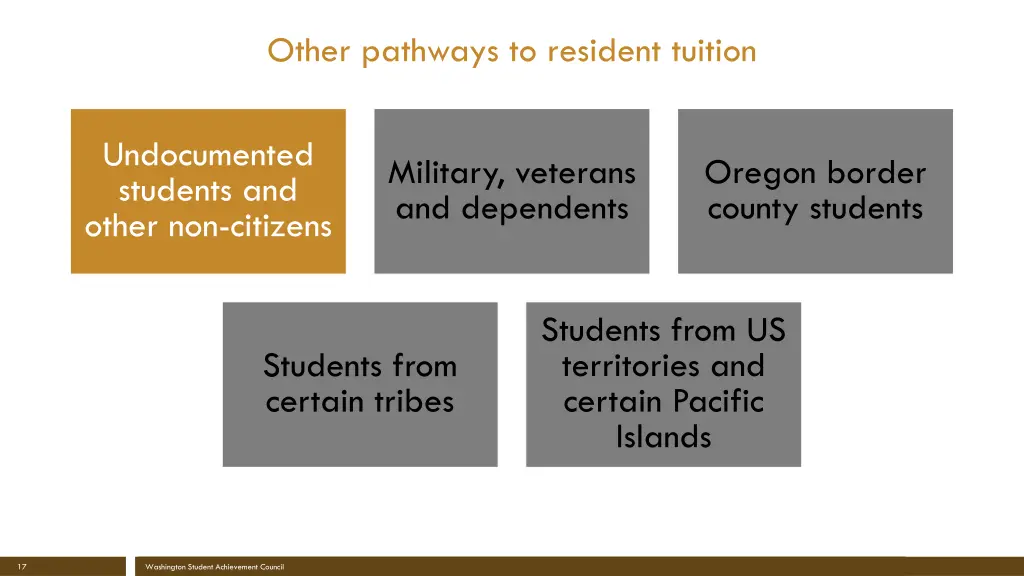 Other pathways to resident tuition

Undocumented students and other non-citizens

Military, veterans and dependents

Oregon border county students

Students from certain tribes

Students from US territories and certain Pacific Islands

17

Washington Student Achievement Council